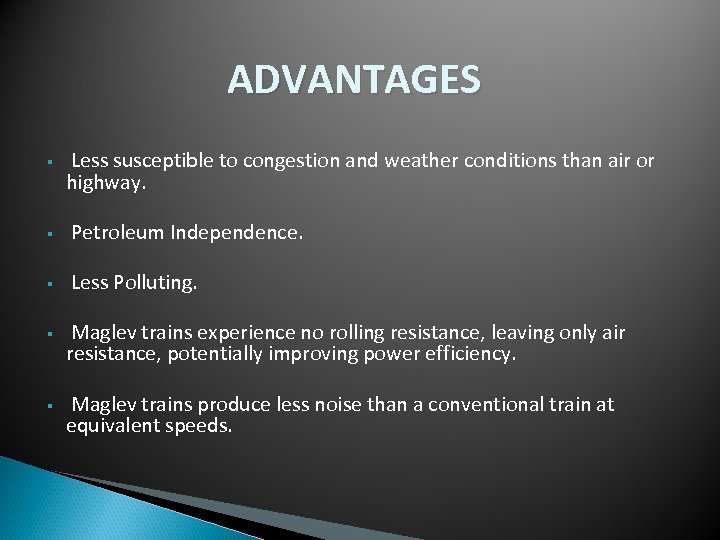 ADVANTAGES

▪ Less susceptible to congestion and weather conditions than air or highway.

▪ Petroleum Independence.

▪ Less Polluting.

▪ Maglev trains experience no rolling resistance, leaving only air resistance, potentially improving power efficiency.

▪ Maglev trains produce less noise than a conventional train at equivalent speeds.